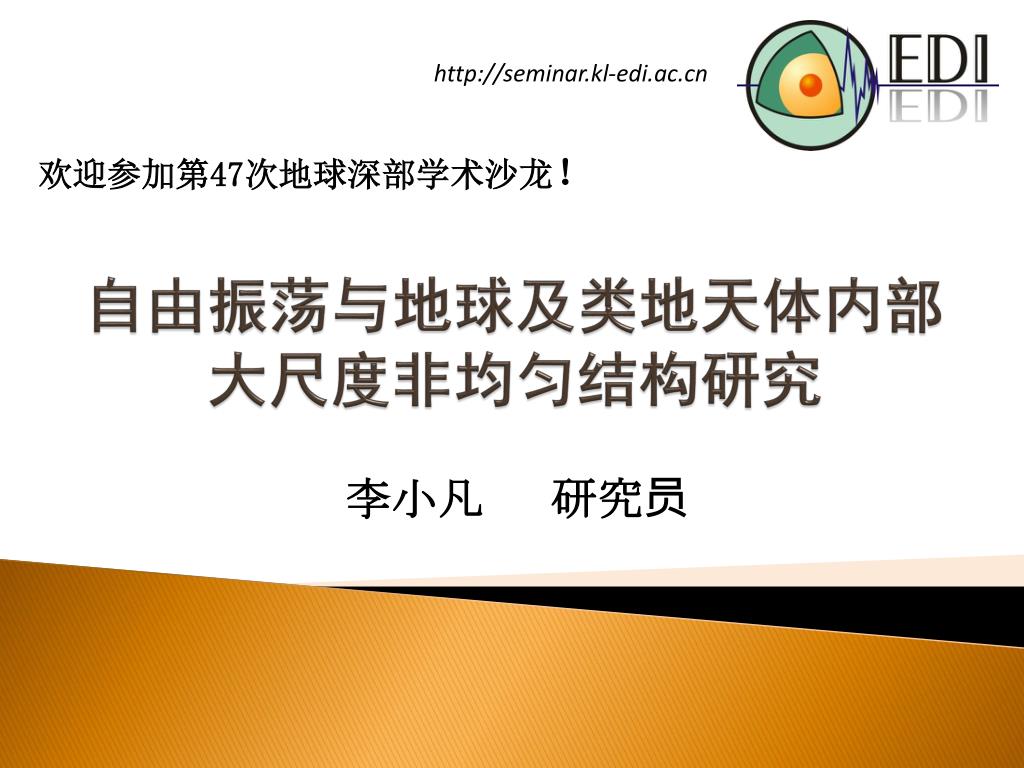 http://seminar.kl-edi.ac.cn

EDI

欢迎参加第47次地球深部学术沙龙！

自由振荡与地球及类地天体内部大尺度非均匀结构研究

李小凡　研究员